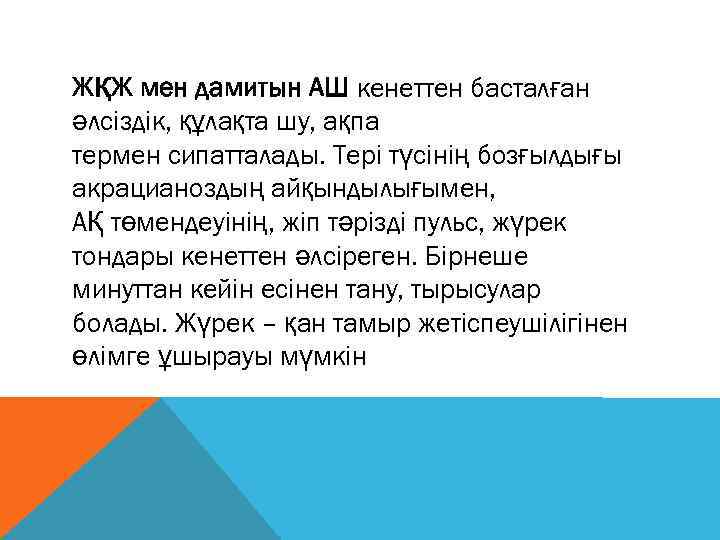 ЖҚЖ мен дамитын АШ кенеттен басталған әлсіздік, құлақта шу, ақпа термен сипатталады. Тері түсінің бозғылдығы акрацианоздың айқындылығымен, АҚ төмендеуінің, жіп тәрізді пульс, жүрек тондары кенеттен әлсіреген. Бірнеше минуттан кейін есінен тану, тырысулар болады. Жүрек – қан тамыр жетіспеушілігінен өлімге ұшырауы мүмкін